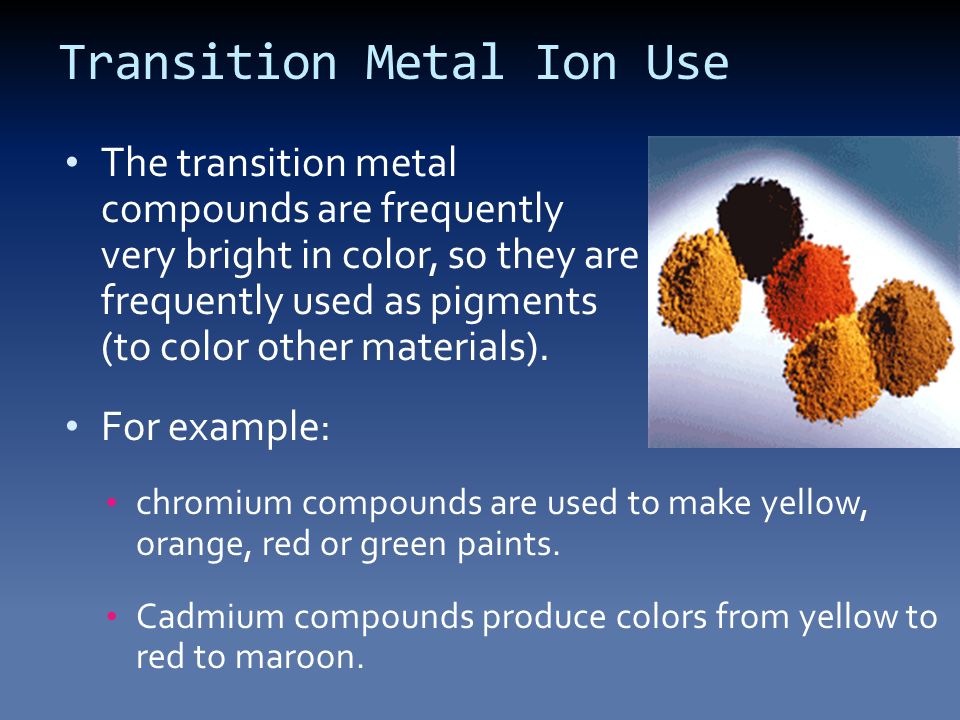 Transition Metal Ion Use

• The transition metal compounds are frequently very bright in color, so they are frequently used as pigments (to color other materials).

• For example:

• chromium compounds are used to make yellow, orange, red or green paints.

• Cadmium compounds produce colors from yellow to red to maroon.